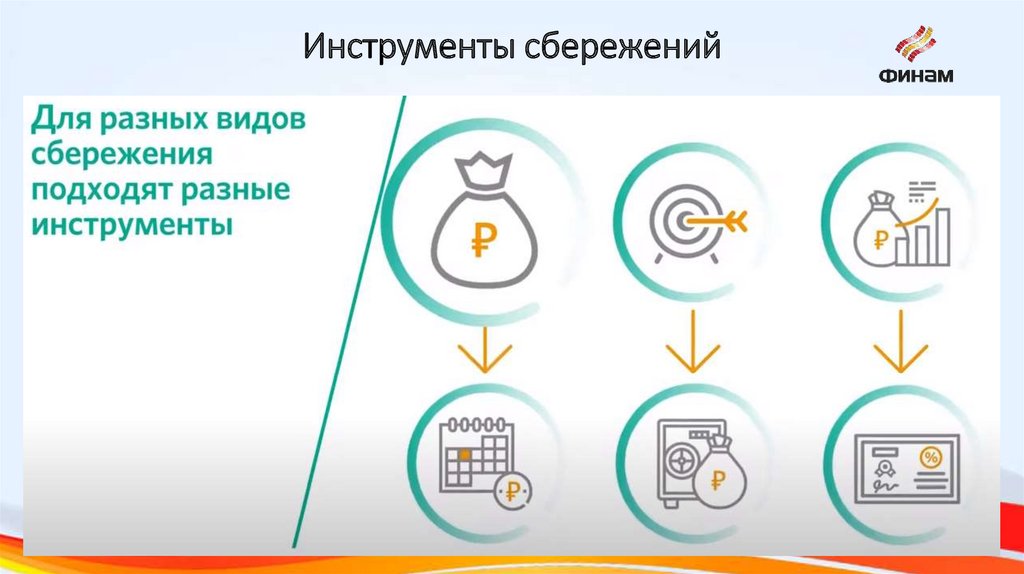 Инструменты сбережений

ФИНАМ

Для разных видов сбережения подходят разные инструменты

₽

₽

₽

₽

%